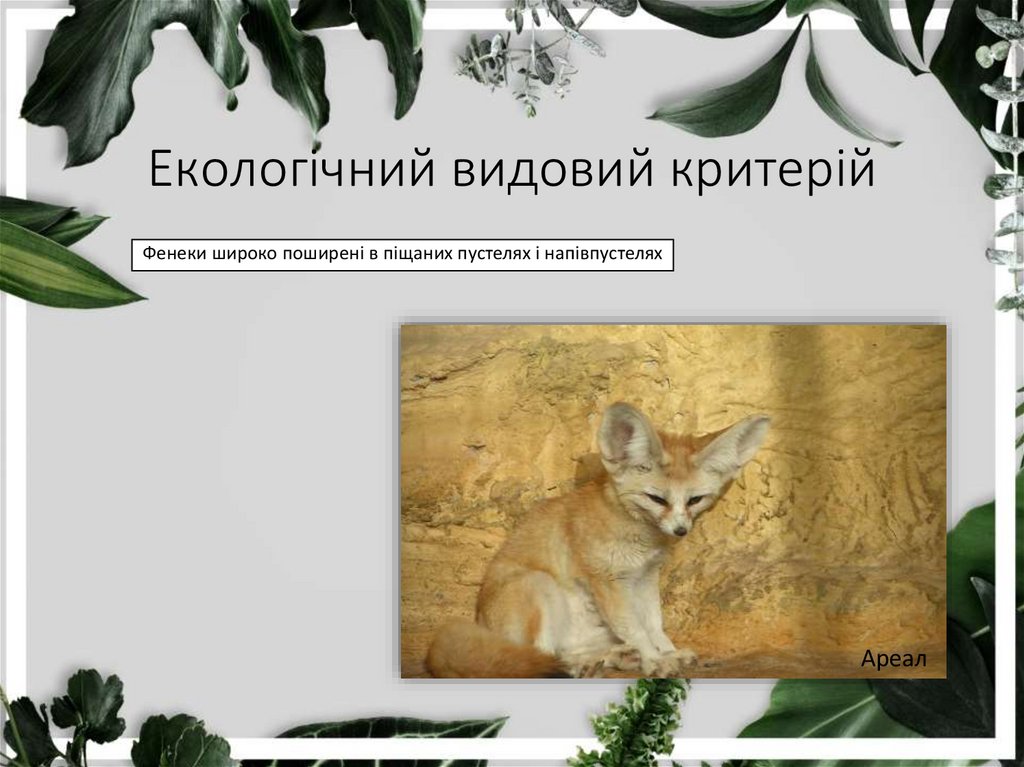 Екологічний видовий критерій

Фенеки широко поширені в піщаних пустелях і напівпустелях

Ареал